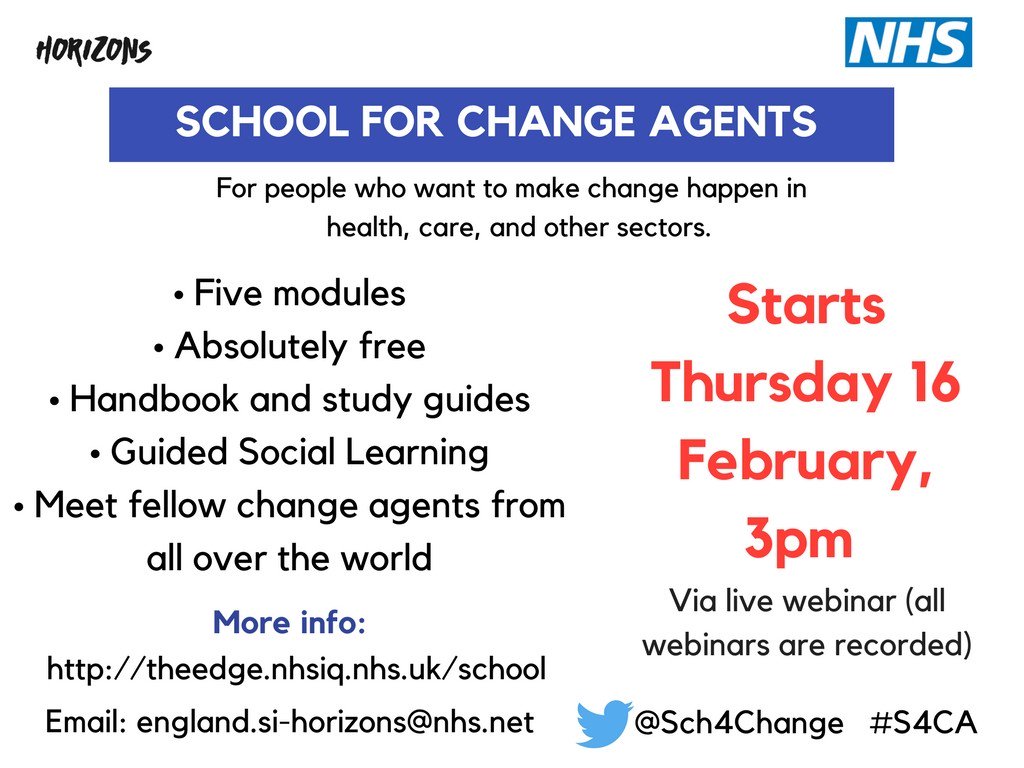 HORIZONS

NHS

SCHOOL FOR CHANGE AGENTS

For people who want to make change happen in health, care, and other sectors.

• Five modules
• Absolutely free
• Handbook and study guides
• Guided Social Learning
• Meet fellow change agents from all over the world

More info:
http://theedge.nhsiq.nhs.uk/school

Email: england.si-horizons@nhs.net

Starts Thursday 16 February, 3pm

Via live webinar (all webinars are recorded)

@Sch4Change #S4CA